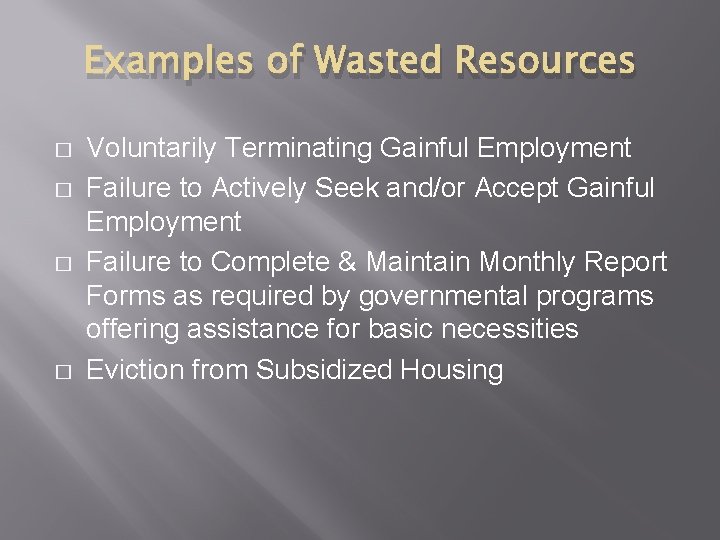 Examples of Wasted Resources

□ Voluntarily Terminating Gainful Employment
□ Failure to Actively Seek and/or Accept Gainful Employment
□ Failure to Complete & Maintain Monthly Report Forms as required by governmental programs offering assistance for basic necessities
□ Eviction from Subsidized Housing